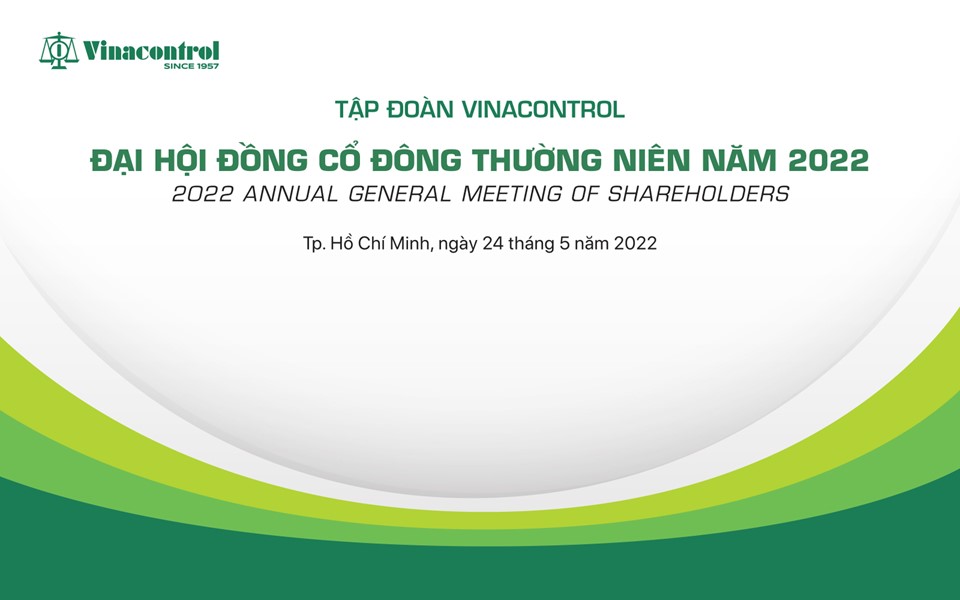 Vinacontrol
SINCE 1957

TẬP ĐOÀN VINACONTROL

ĐẠI HỘI ĐỒNG CỔ ĐÔNG THƯỜNG NIÊN NĂM 2022
2022 ANNUAL GENERAL MEETING OF SHAREHOLDERS

Tp. Hồ Chí Minh, ngày 24 tháng 5 năm 2022